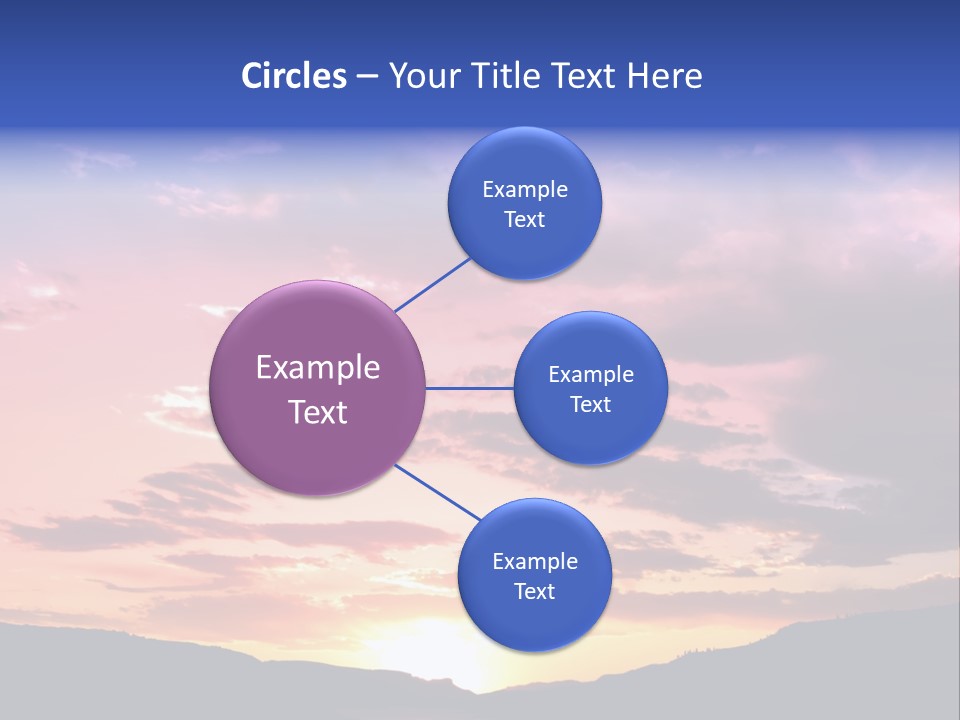 Circles – Your Title Text Here

Example Text

Example Text

Example Text

Example Text